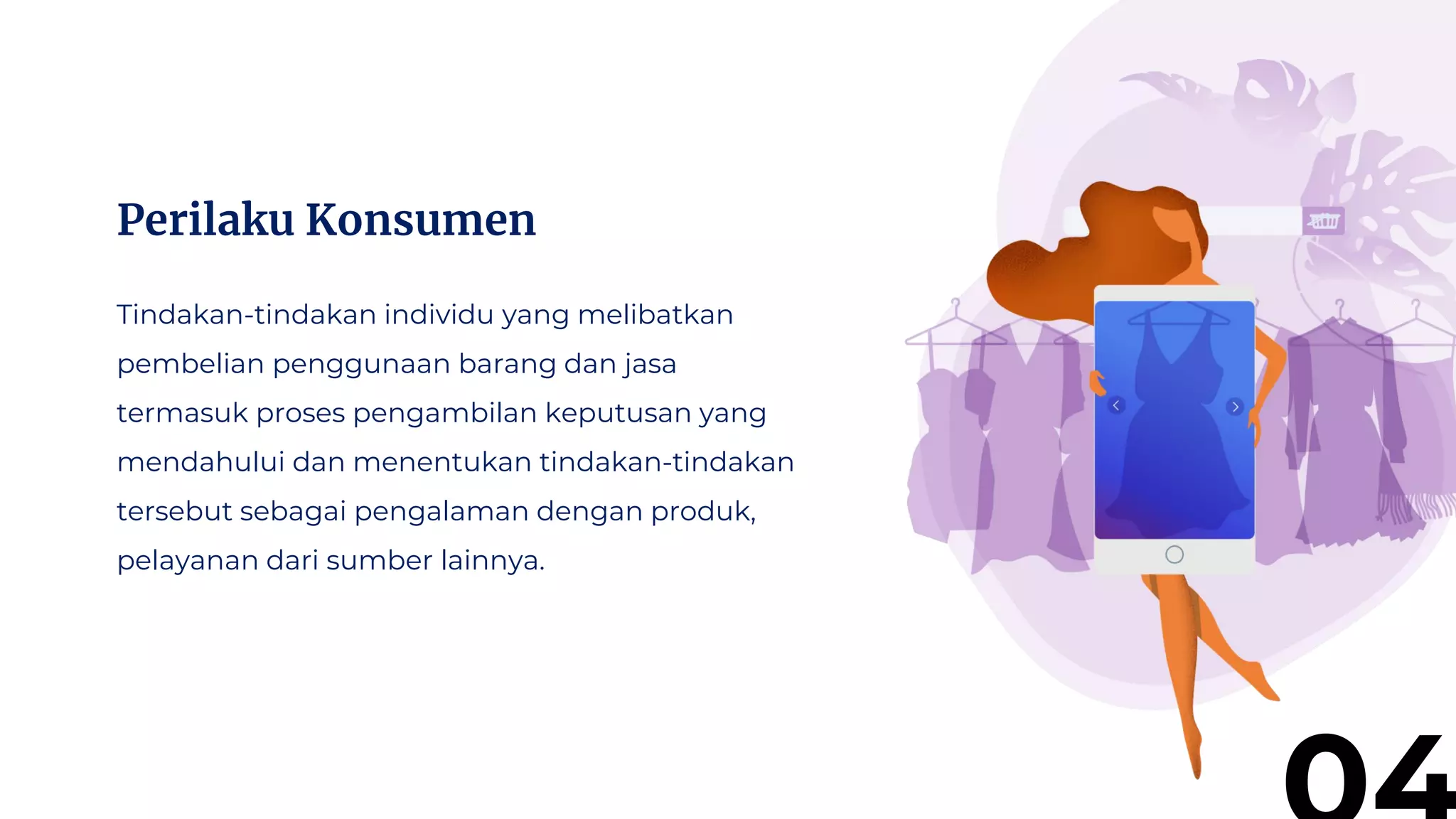 Perilaku Konsumen

Tindakan-tindakan individu yang melibatkan pembelian penggunaan barang dan jasa termasuk proses pengambilan keputusan yang mendahului dan menentukan tindakan-tindakan tersebut sebagai pengalaman dengan produk, pelayanan dari sumber lainnya.

04